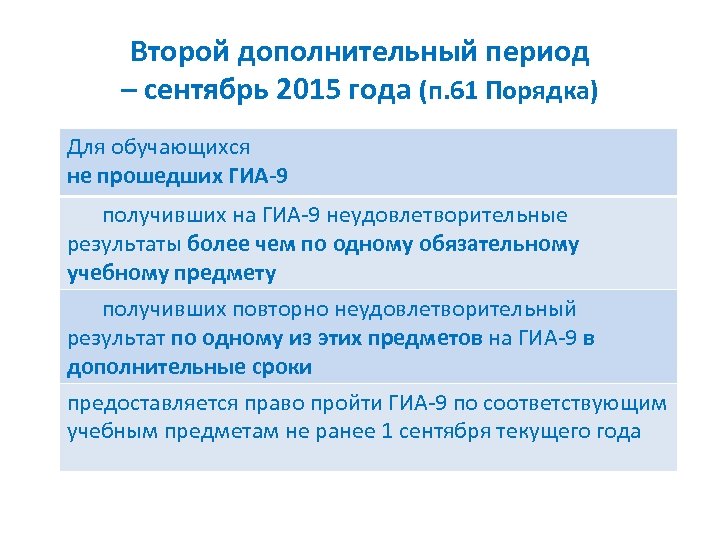 Второй дополнительный период – сентябрь 2015 года (п.61 Порядка)

Для обучающихся
не прошедших ГИА-9

получивших на ГИА-9 неудовлетворительные результаты более чем по одному обязательному учебному предмету

получивших повторно неудовлетворительный результат по одному из этих предметов на ГИА-9 в дополнительные сроки

предоставляется право пройти ГИА-9 по соответствующим учебным предметам не ранее 1 сентября текущего года